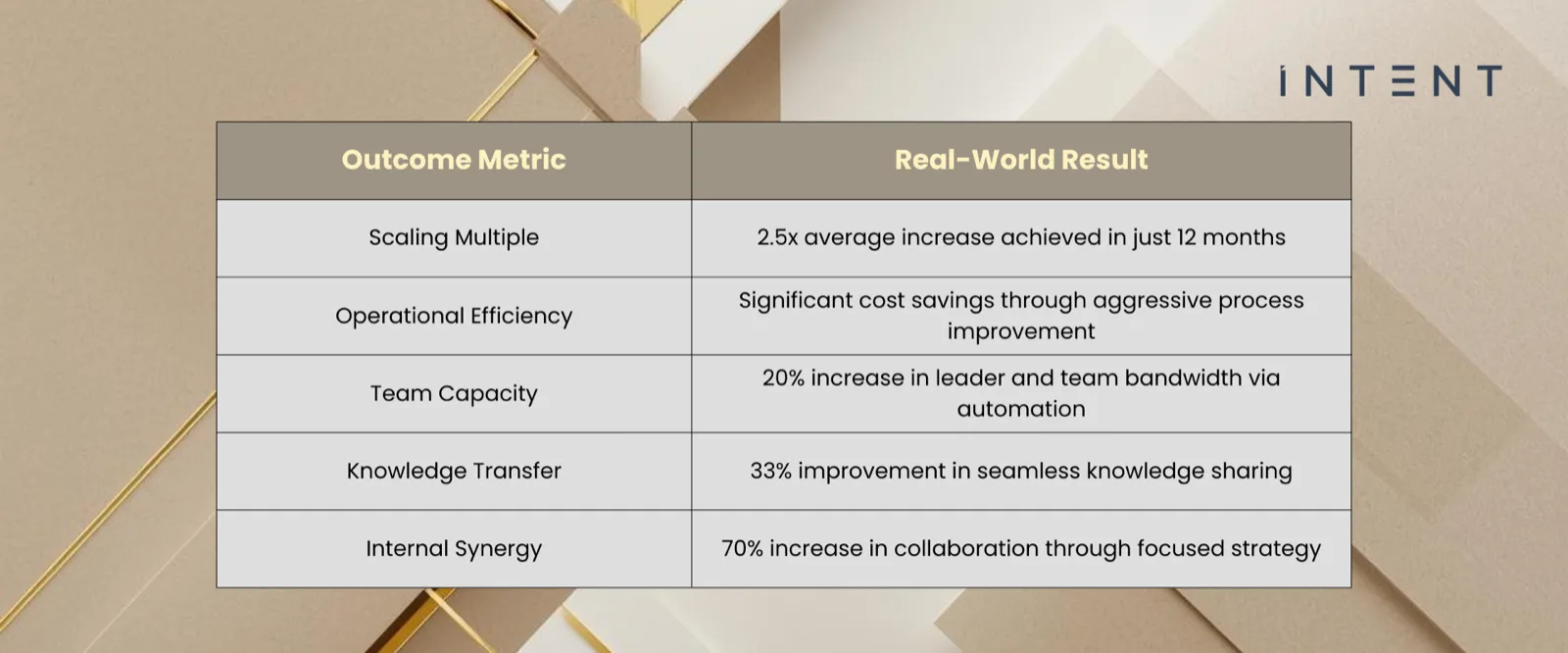 INTENT

| Outcome Metric | Real-World Result |
|---|---|
| Scaling Multiple | 2.5x average increase achieved in just 12 months |
| Operational Efficiency | Significant cost savings through aggressive process improvement |
| Team Capacity | 20% increase in leader and team bandwidth via automation |
| Knowledge Transfer | 33% improvement in seamless knowledge sharing |
| Internal Synergy | 70% increase in collaboration through focused strategy |